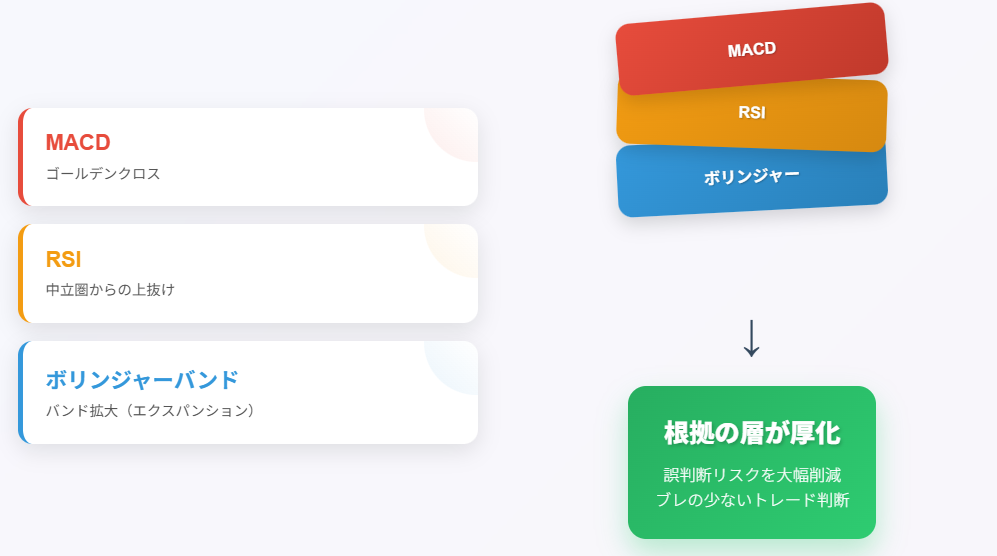 MACD
ゴールデンクロス

RSI
中立圏からの上抜け

ボリンジャーバンド
バンド拡大（エクスパンション）

MACD
RSI
ボリンジャー

↓

根拠の層が厚化
誤判断リスクを大幅削減
ブレの少ないトレード判断